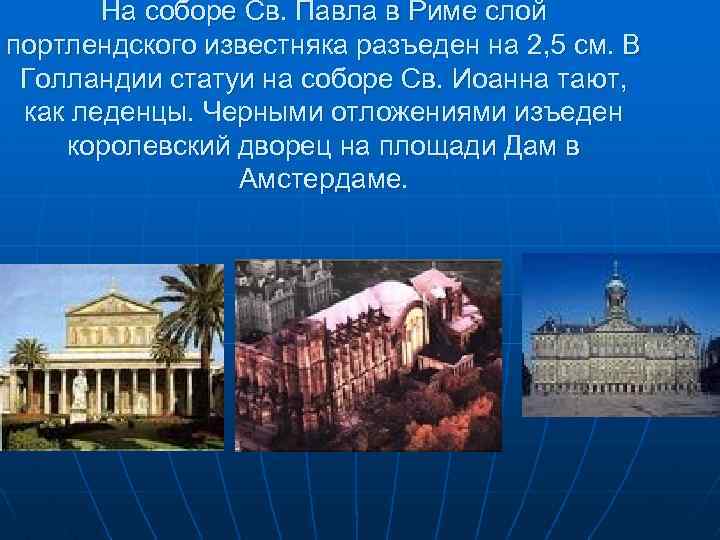 На соборе Св. Павла в Риме слой портлендского известняка разъеден на 2,5 см. В Голландии статуи на соборе Св. Иоанна тают, как леденцы. Черными отложениями изъеден королевский дворец на площади Дам в Амстердаме.